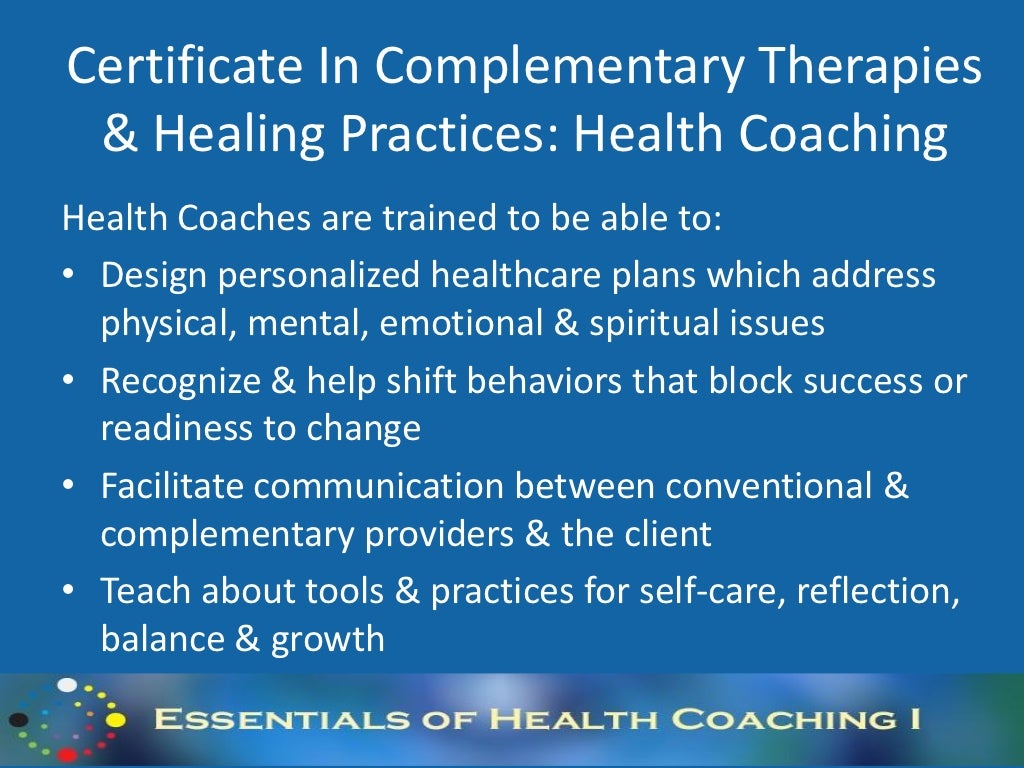 Certificate In Complementary Therapies & Healing Practices: Health Coaching

Health Coaches are trained to be able to:

• Design personalized healthcare plans which address physical, mental, emotional & spiritual issues
• Recognize & help shift behaviors that block success or readiness to change
• Facilitate communication between conventional & complementary providers & the client
• Teach about tools & practices for self-care, reflection, balance & growth

ESSENTIALS OF HEALTH COACHING I